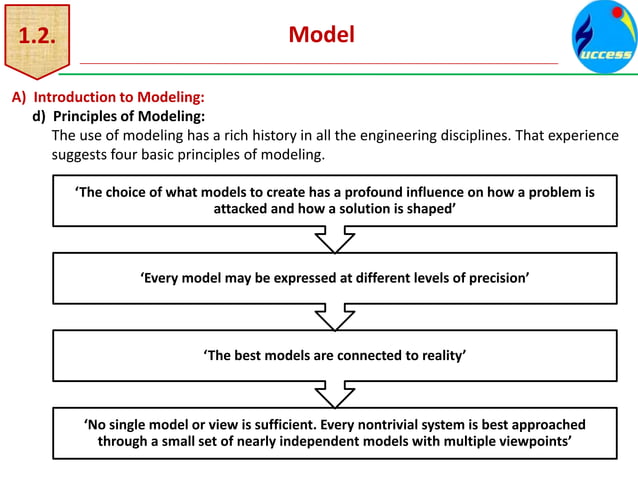 1.2.

Model

uccess

A) Introduction to Modeling:

d) Principles of Modeling:

The use of modeling has a rich history in all the engineering disciplines. That experience suggests four basic principles of modeling.

‘The choice of what models to create has a profound influence on how a problem is attacked and how a solution is shaped’

‘Every model may be expressed at different levels of precision’

‘The best models are connected to reality’

‘No single model or view is sufficient. Every nontrivial system is best approached through a small set of nearly independent models with multiple viewpoints’